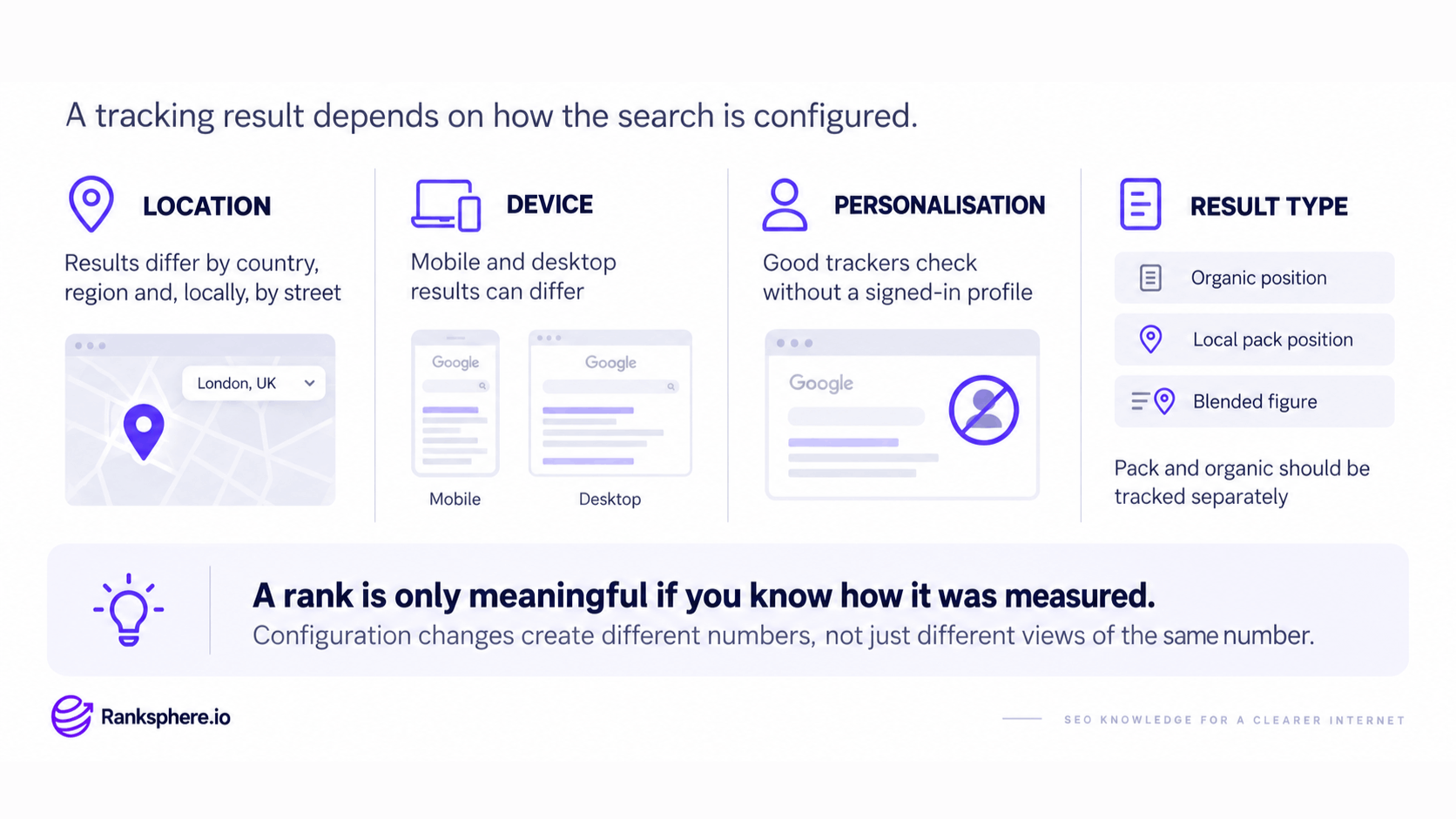 A tracking result depends on how the search is configured.

LOCATION

Results differ by country, region and, locally, by street

London, UK

DEVICE

Mobile and desktop results can differ

Google

Google

Mobile

Desktop

PERSONALISATION

Good trackers check without a signed-in profile

Google

RESULT TYPE

Organic position

Local pack position

Blended figure

Pack and organic should be tracked separately

A rank is only meaningful if you know how it was measured.

Configuration changes create different numbers, not just different views of the same number.

Ranksphere.io

SEO KNOWLEDGE FOR A CLEARER INTERNET